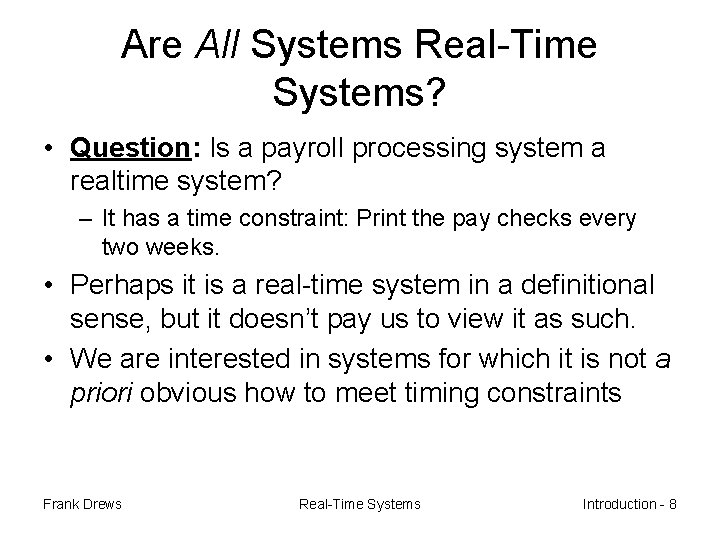 Are All Systems Real-Time Systems?

• Question: Is a payroll processing system a realtime system?
– It has a time constraint: Print the pay checks every two weeks.

• Perhaps it is a real-time system in a definitional sense, but it doesn't pay us to view it as such.

• We are interested in systems for which it is not a priori obvious how to meet timing constraints

Frank Drews Real-Time Systems Introduction - 8